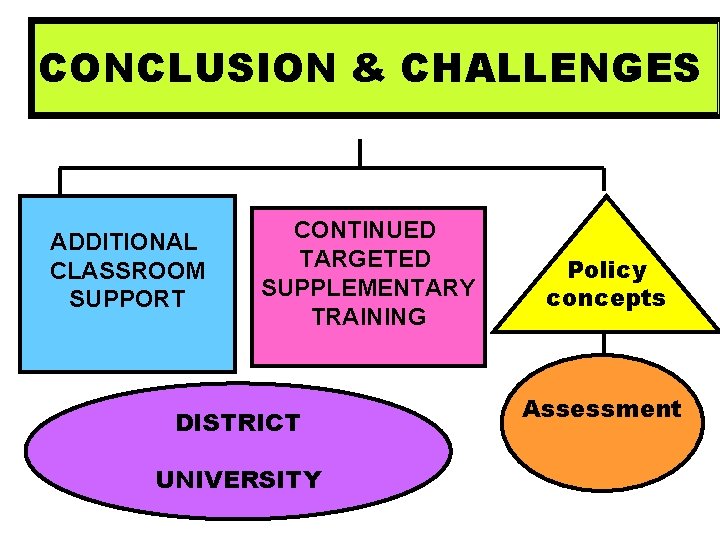 CONCLUSION & CHALLENGES

ADDITIONAL CLASSROOM SUPPORT

CONTINUED TARGETED SUPPLEMENTARY TRAINING

Policy concepts

DISTRICT

UNIVERSITY

Assessment